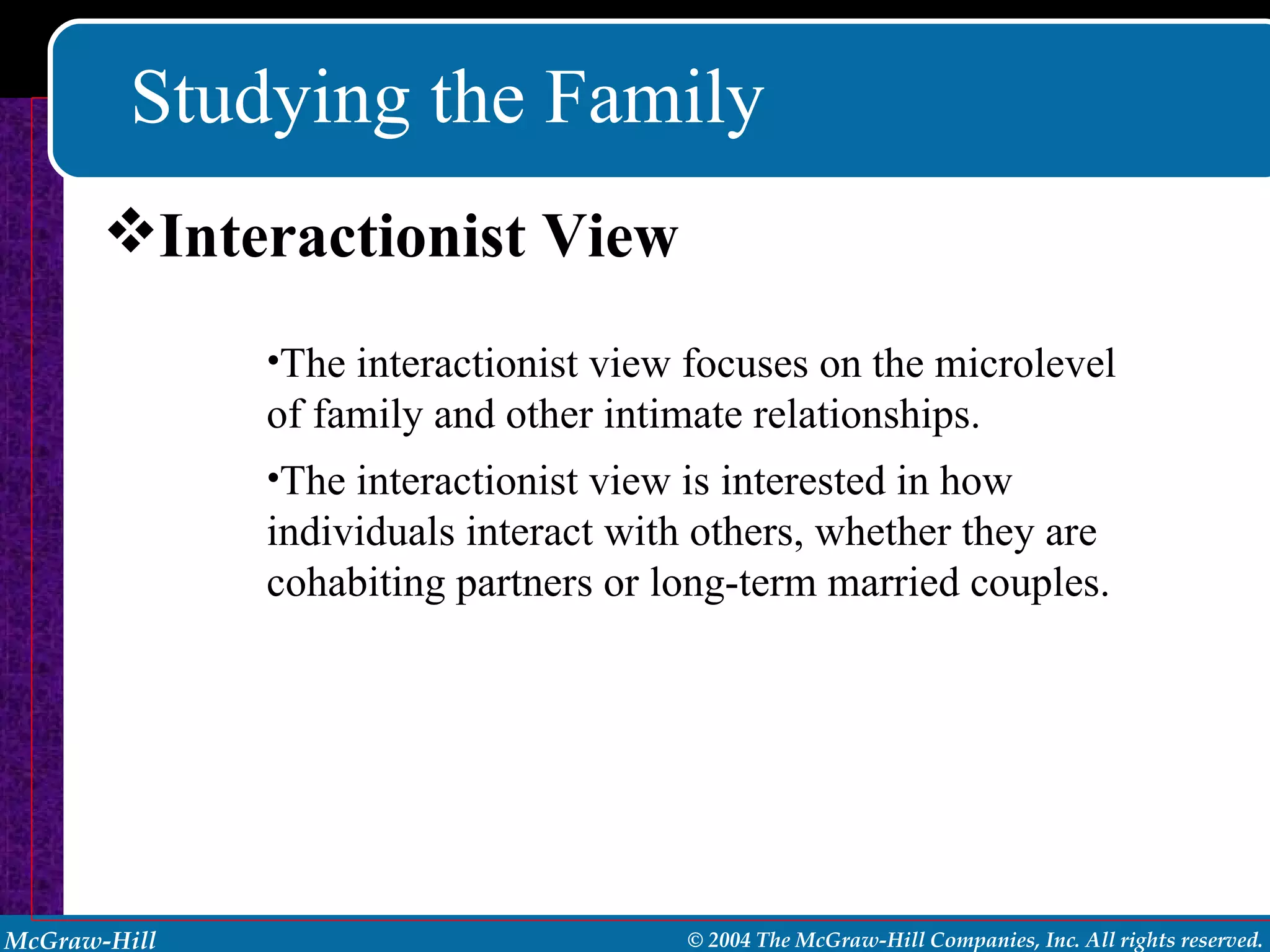 Studying the Family

❖Interactionist View

•The interactionist view focuses on the microlevel of family and other intimate relationships.

•The interactionist view is interested in how individuals interact with others, whether they are cohabiting partners or long-term married couples.

McGraw-Hill

© 2004 The McGraw-Hill Companies, Inc. All rights reserved.